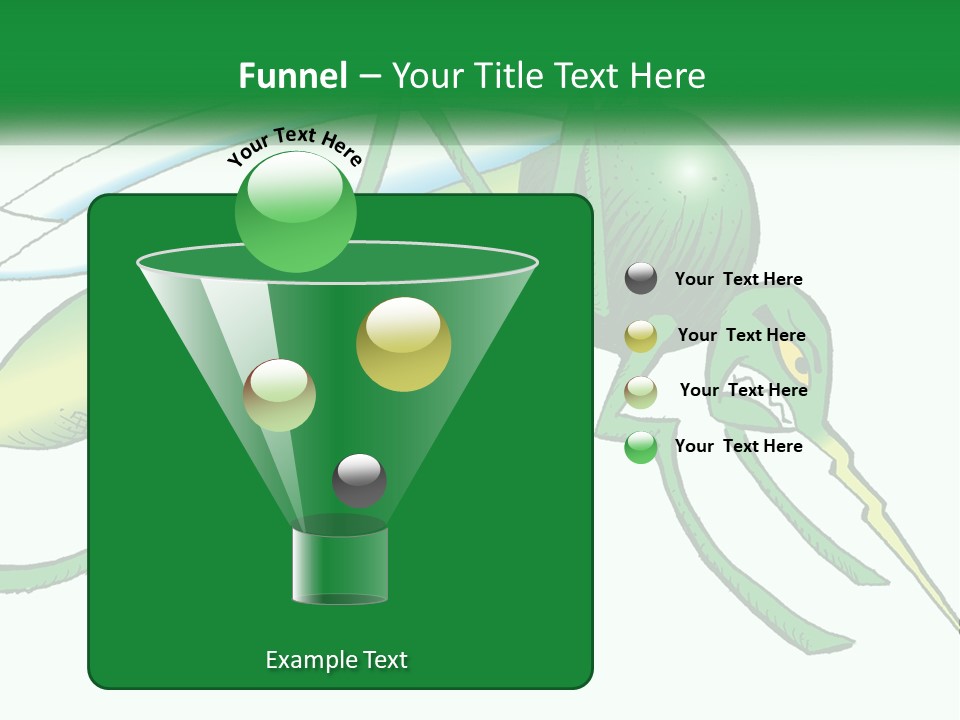 Funnel – Your Title Text Here

Your Text Here

Your Text Here

Your Text Here

Your Text Here

Your Text Here

Example Text